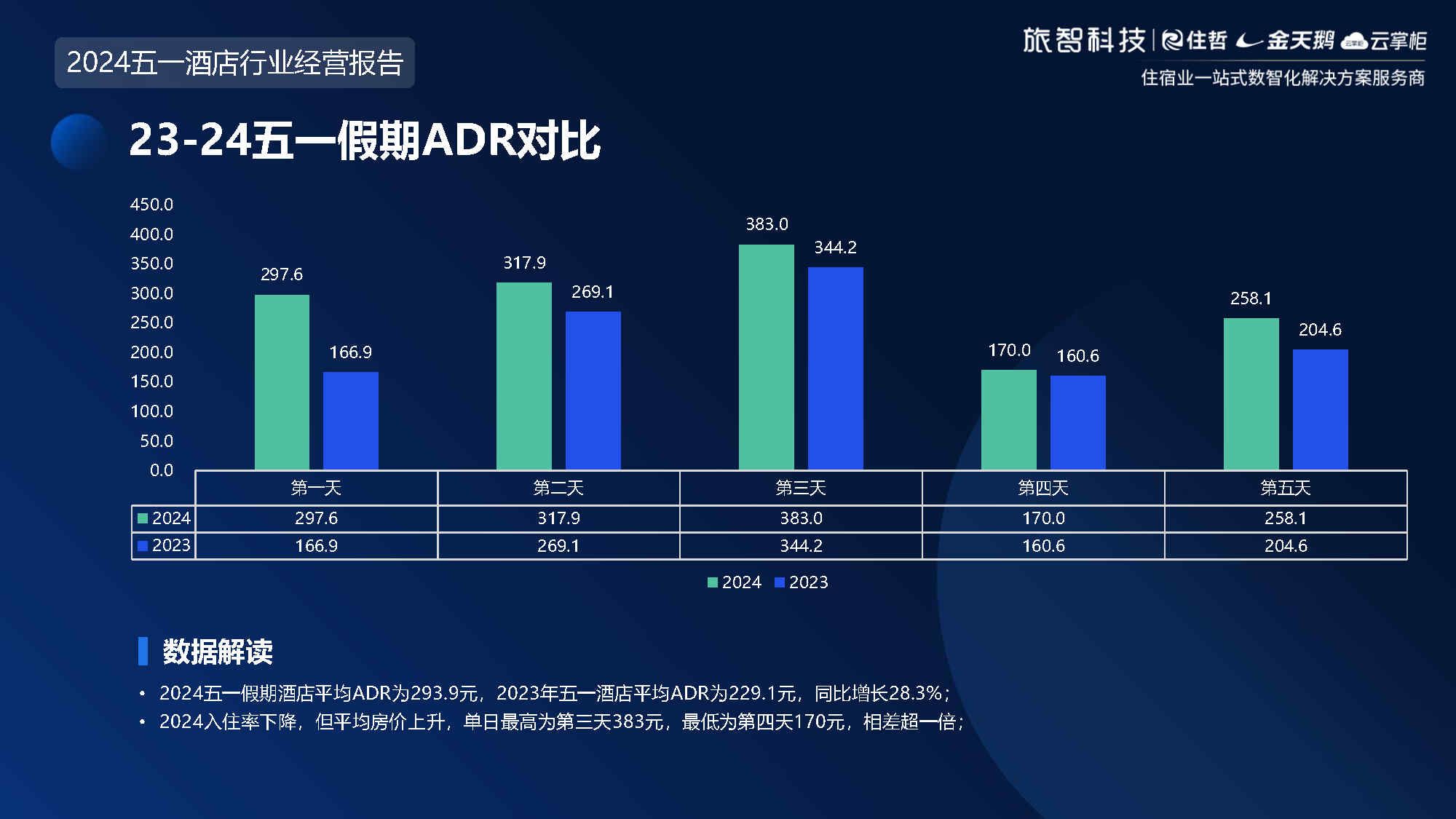 2024五一酒店行业经营报告

旅智科技 | 住哲 金天鹅 云掌柜
住宿业一站式数智化解决方案服务商

23-24五一假期ADR对比

450.0
400.0
350.0
300.0
250.0
200.0
150.0
100.0
50.0
0.0

297.6 166.9 317.9 269.1 383.0 344.2 170.0 160.6 258.1 204.6

| | 第一天 | 第二天 | 第三天 | 第四天 | 第五天 |
|---|---|---|---|---|---|
| 2024 | 297.6 | 317.9 | 383.0 | 170.0 | 258.1 |
| 2023 | 166.9 | 269.1 | 344.2 | 160.6 | 204.6 |

2024 2023

数据解读

• 2024五一假期酒店平均ADR为293.9元，2023年五一酒店平均ADR为229.1元，同比增长28.3%；
• 2024入住率下降，但平均房价上升，单日最高为第三天383元，最低为第四天170元，相差超一倍；